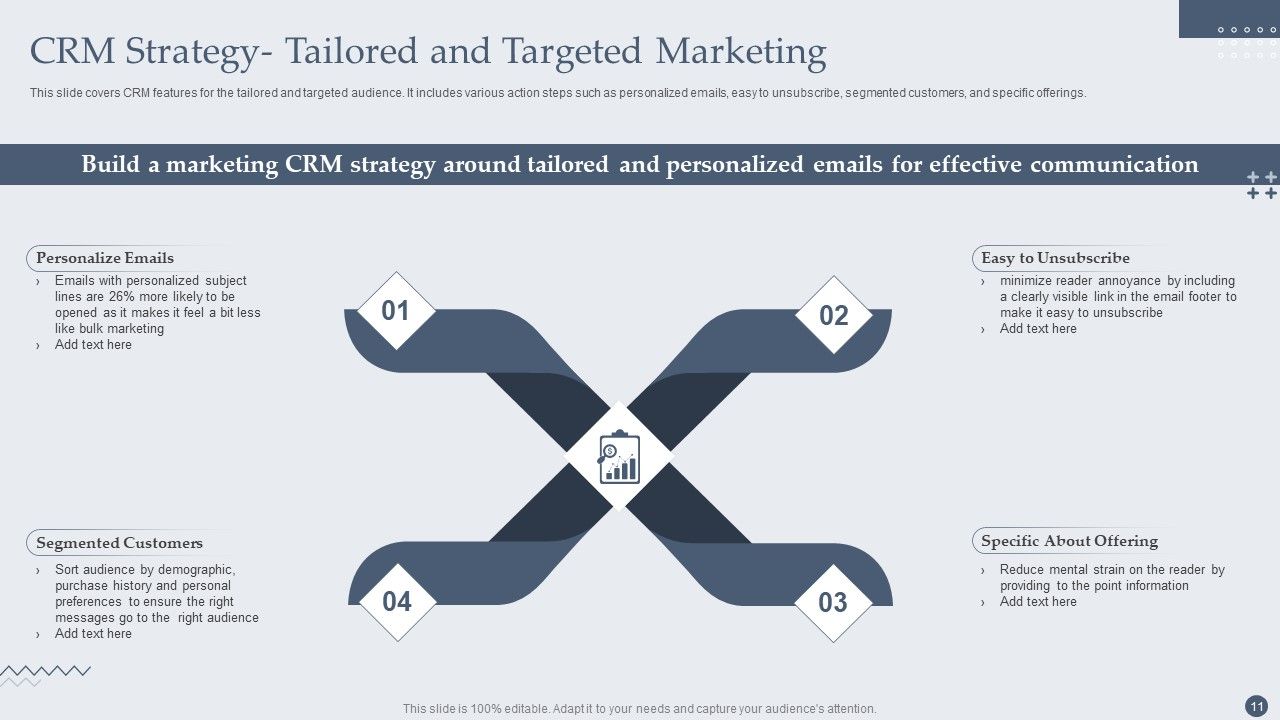 CRM Strategy- Tailored and Targeted Marketing

This slide covers CRM features for the tailored and targeted audience. It includes various action steps such as personalized emails, easy to unsubscribe, segmented customers, and specific offerings.

Build a marketing CRM strategy around tailored and personalized emails for effective communication

Personalize Emails
› Emails with personalized subject lines are 26% more likely to be opened as it makes it feel a bit less like bulk marketing
› Add text here

01

02

Easy to Unsubscribe
› minimize reader annoyance by including a clearly visible link in the email footer to make it easy to unsubscribe
› Add text here

Segmented Customers
› Sort audience by demographic, purchase history and personal preferences to ensure the right messages go to the right audience
› Add text here

04

03

Specific About Offering
› Reduce mental strain on the reader by providing to the point information
› Add text here

This slide is 100% editable. Adapt it to your needs and capture your audience's attention.

11